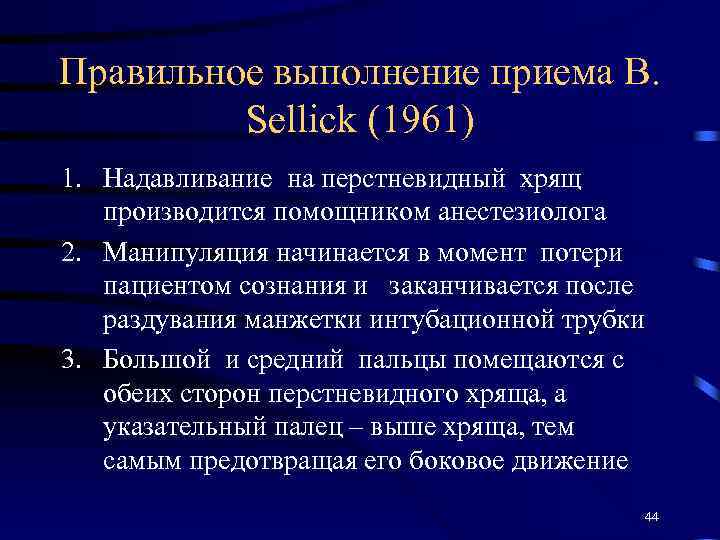 Правильное выполнение приема B. Sellick (1961)

1. Надавливание на перстневидный хрящ производится помощником анестезиолога
2. Манипуляция начинается в момент потери пациентом сознания и заканчивается после раздувания манжетки интубационной трубки
3. Большой и средний пальцы помещаются с обеих сторон перстневидного хряща, а указательный палец – выше хряща, тем самым предотвращая его боковое движение

44